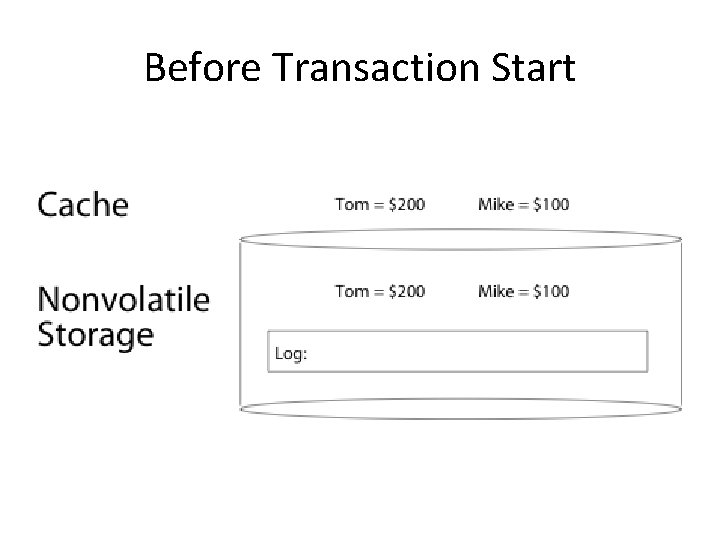 Before Transaction Start

Cache

Tom = \$200 Mike = \$100

Nonvolatile Storage

Tom = \$200 Mike = \$100

Log: